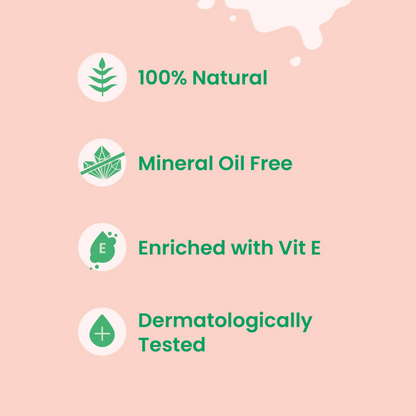 100% Natural

Mineral Oil Free

E

Enriched with Vit E

Dermatologically Tested